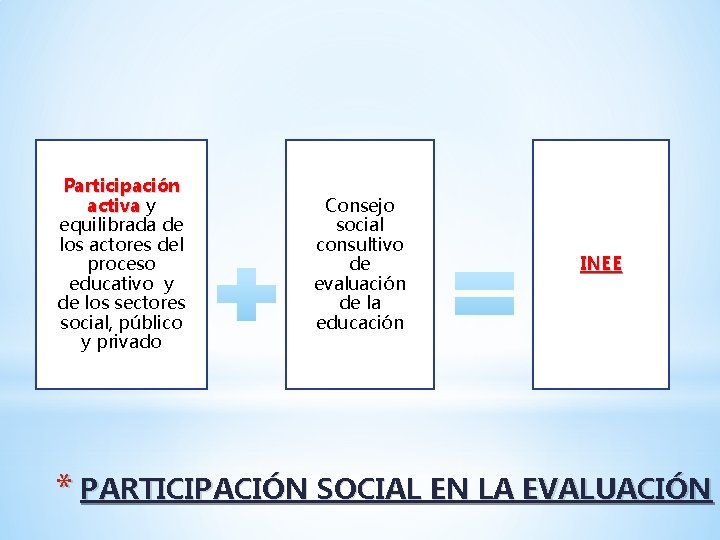 Participación activa y equilibrada de los actores del proceso educativo y de los sectores social, público y privado

Consejo social consultivo de evaluación de la educación

INEE

* PARTICIPACIÓN SOCIAL EN LA EVALUACIÓN